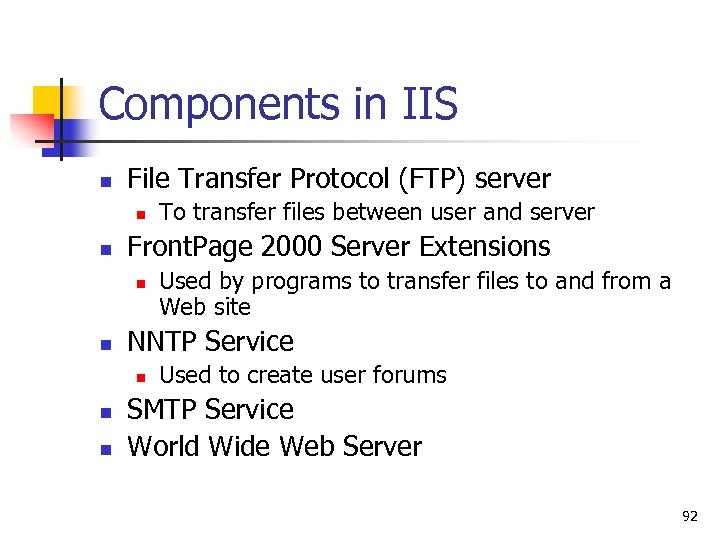 Components in IIS

- File Transfer Protocol (FTP) server
  - To transfer files between user and server
- FrontPage 2000 Server Extensions
  - Used by programs to transfer files to and from a Web site
- NNTP Service
  - Used to create user forums
- SMTP Service
- World Wide Web Server

92